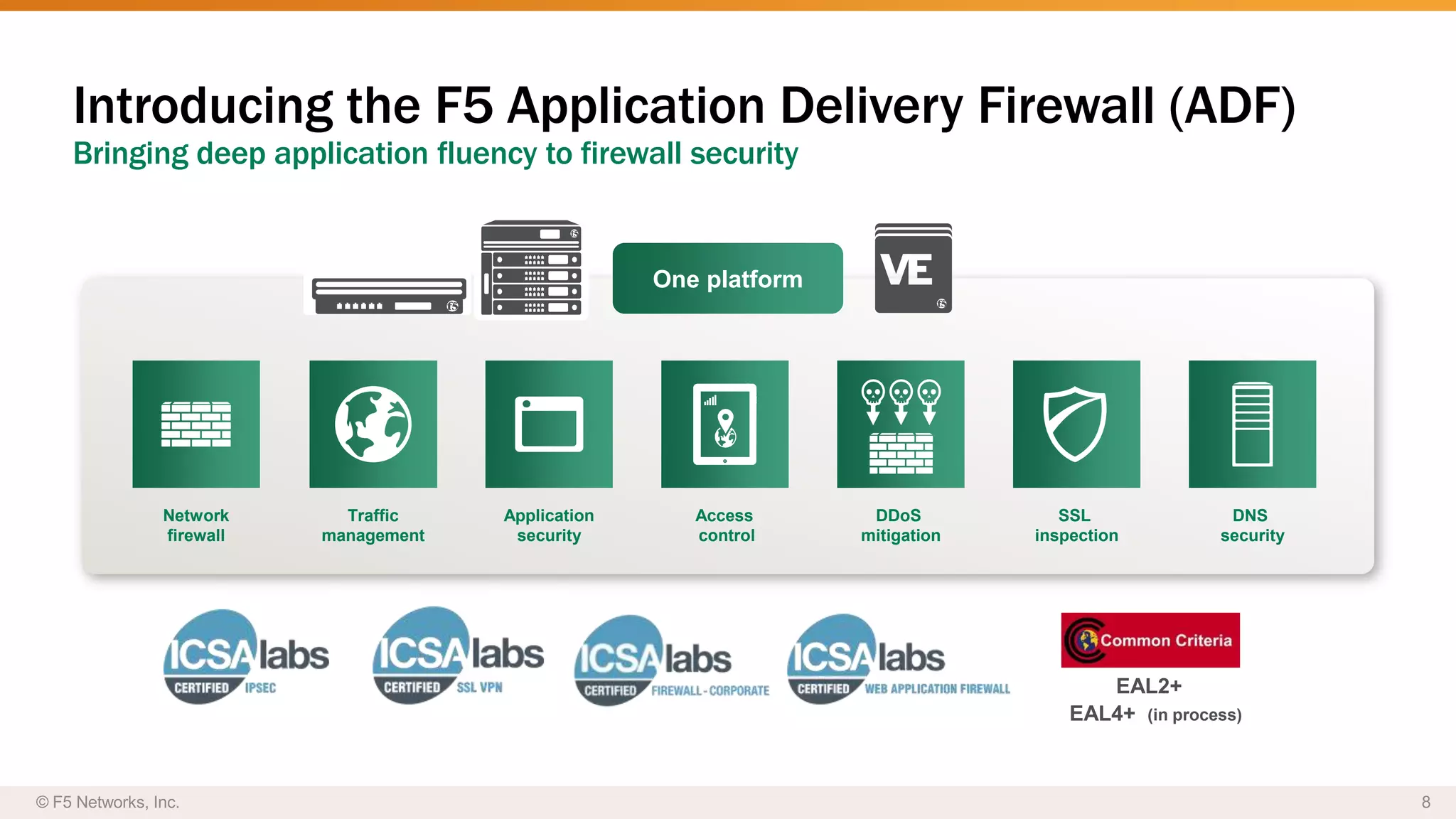 Introducing the F5 Application Delivery Firewall (ADF)
Bringing deep application fluency to firewall security

One platform

VE

Network firewall

Traffic management

Application security

Access control

DDoS mitigation

SSL inspection

DNS security

ICSA labs CERTIFIED IPSEC

ICSA labs CERTIFIED SSL VPN

ICSA labs CERTIFIED FIREWALL - CORPORATE

ICSA labs CERTIFIED WEB APPLICATION FIREWALL

Common Criteria
EAL2+
EAL4+ (in process)

© F5 Networks, Inc.

8